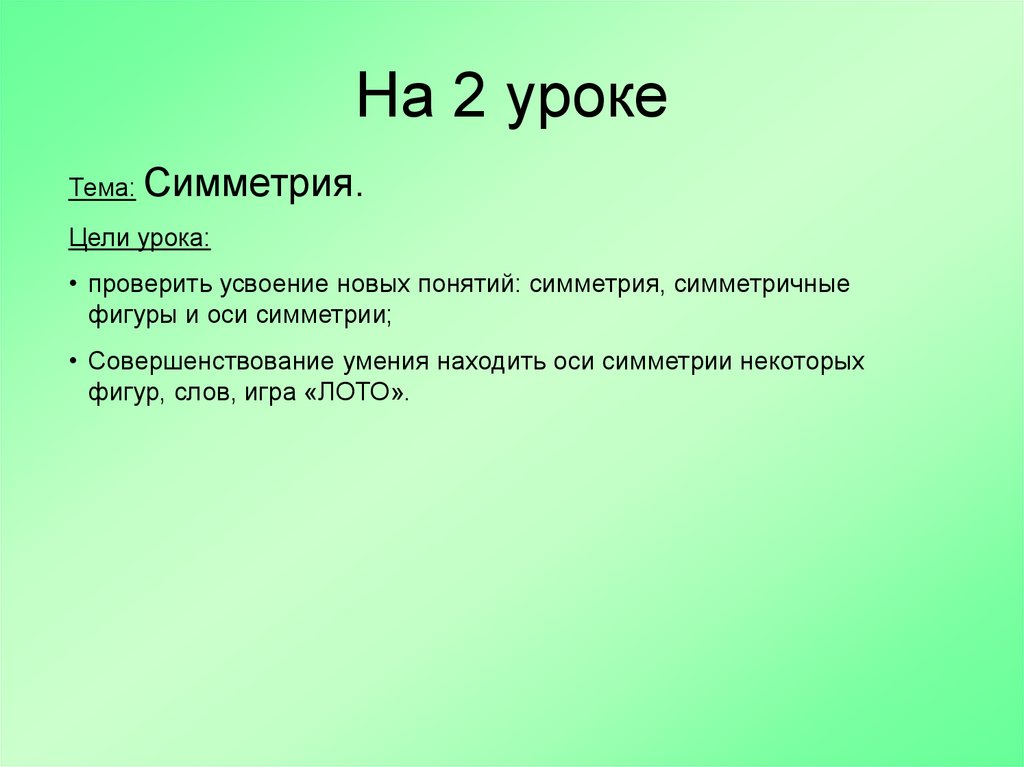 На 2 уроке

Тема: Симметрия.

Цели урока:

• проверить усвоение новых понятий: симметрия, симметричные фигуры и оси симметрии;

• Совершенствование умения находить оси симметрии некоторых фигур, слов, игра «ЛОТО».